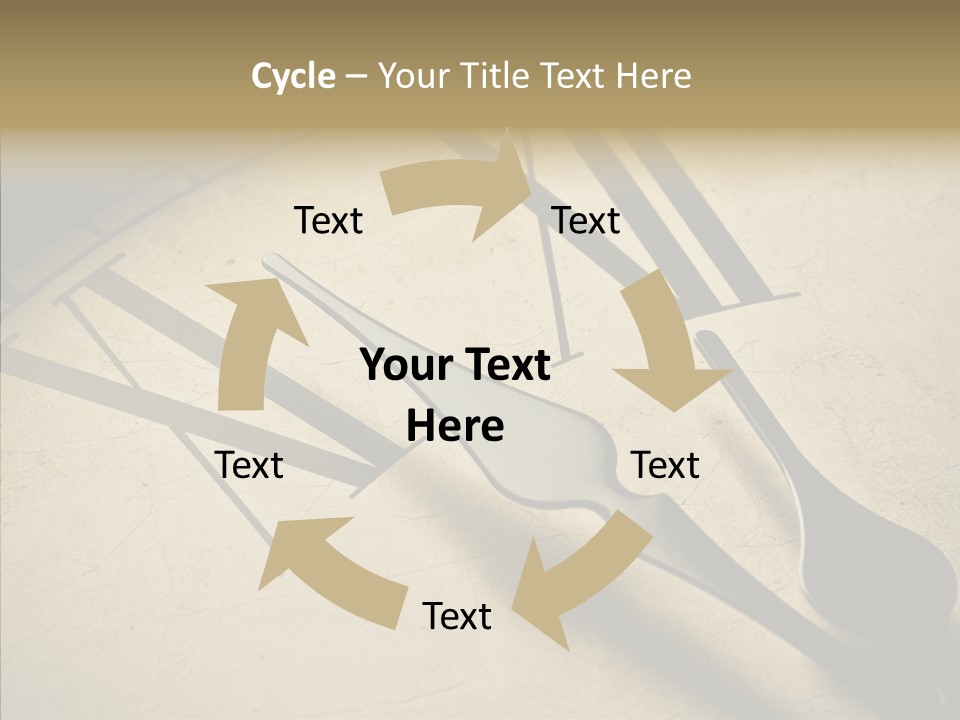 Cycle – Your Title Text Here

Text

Text

Your Text Here

Text

Text

Text